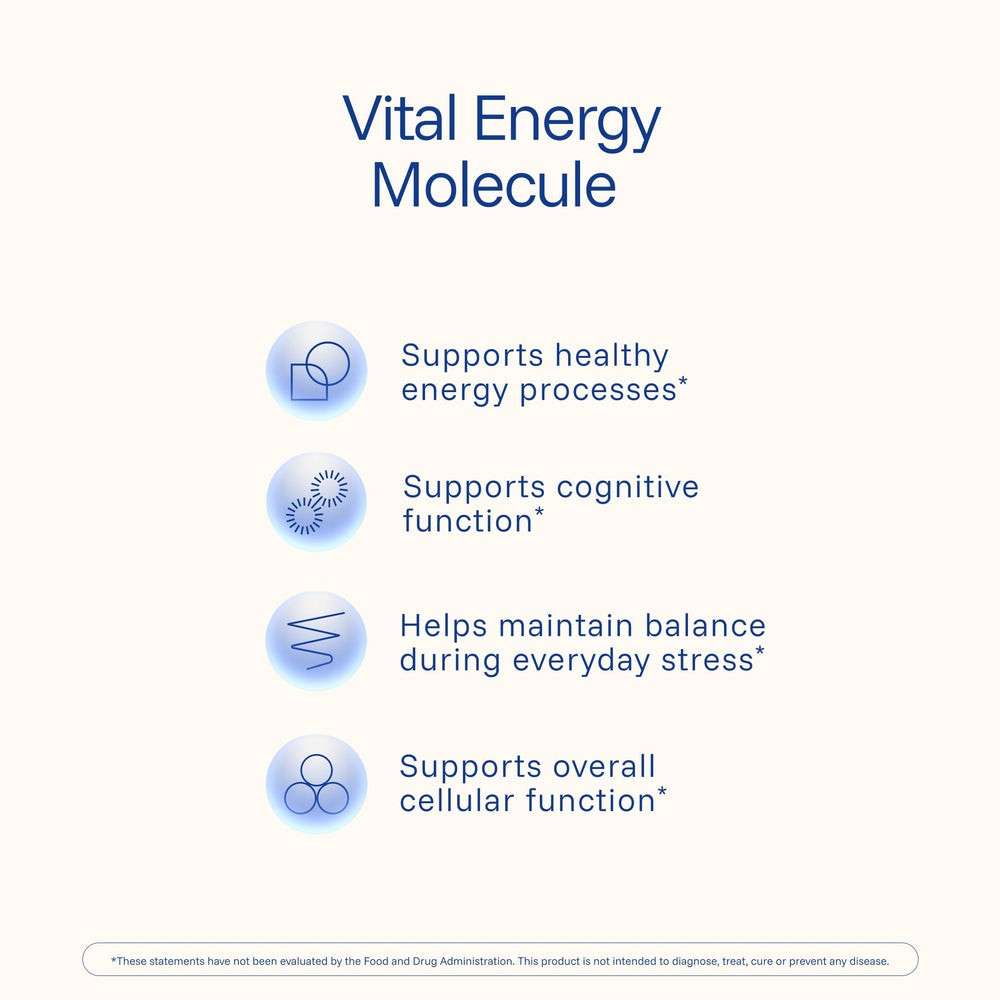 Vital Energy Molecule

Supports healthy energy processes*

Supports cognitive function*

Helps maintain balance during everyday stress*

Supports overall cellular function*

*These statements have not been evaluated by the Food and Drug Administration. This product is not intended to diagnose, treat, cure or prevent any disease.